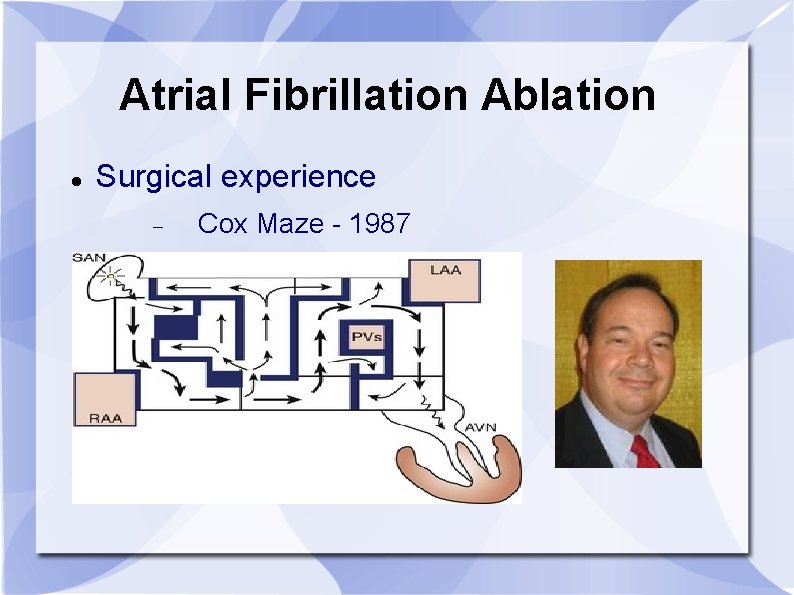 Atrial Fibrillation Ablation

• Surgical experience

- Cox Maze - 1987

SAN
LAA
PVs
RAA
AVN